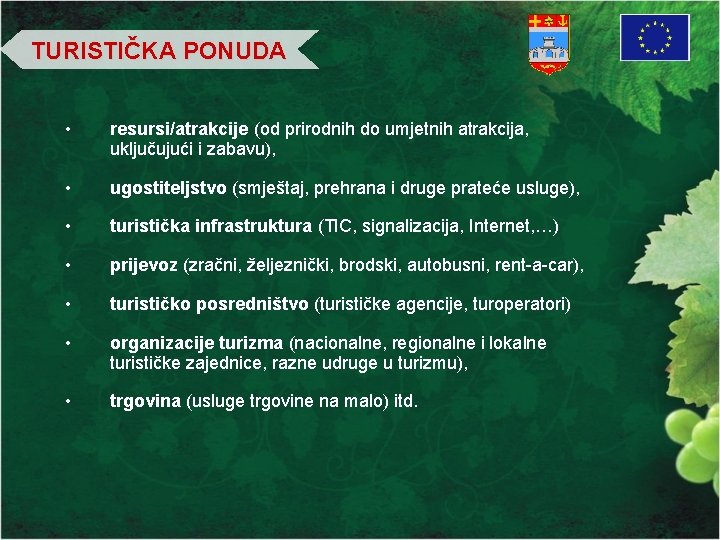 TURISTIČKA PONUDA

• resursi/atrakcije (od prirodnih do umjetnih atrakcija, uključujući i zabavu),

• ugostiteljstvo (smještaj, prehrana i druge prateće usluge),

• turistička infrastruktura (TIC, signalizacija, Internet,…)

• prijevoz (zračni, željeznički, brodski, autobusni, rent-a-car),

• turističko posredništvo (turističke agencije, turoperatori)

• organizacije turizma (nacionalne, regionalne i lokalne turističke zajednice, razne udruge u turizmu),

• trgovina (usluge trgovine na malo) itd.